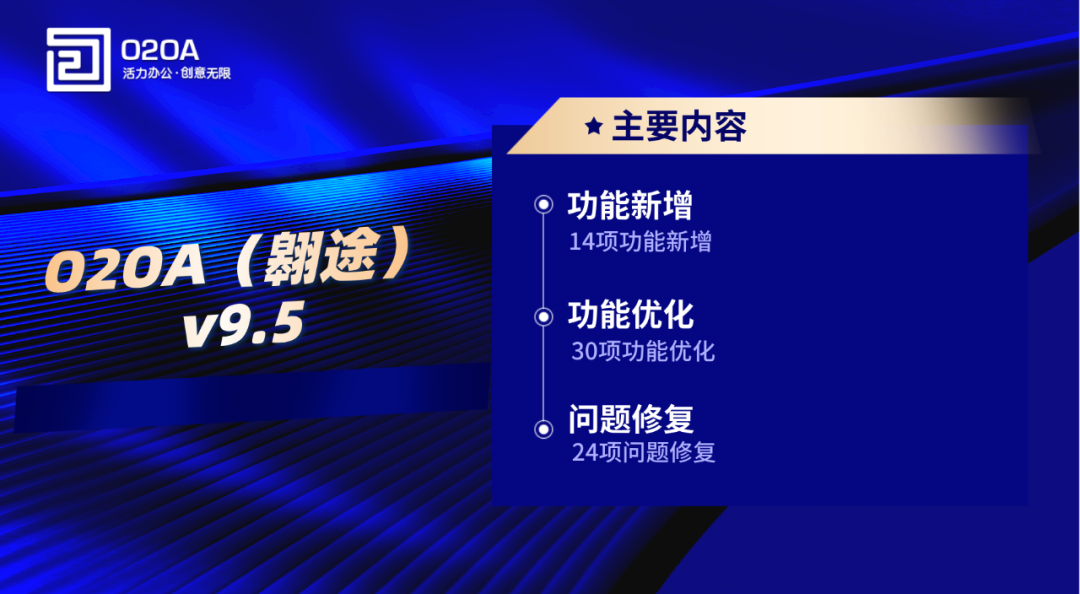 O2OA
活力办公·创意无限

O2OA（翱途）
v9.5

★ 主要内容

功能新增
14项功能新增

功能优化
30项功能优化

问题修复
24项问题修复